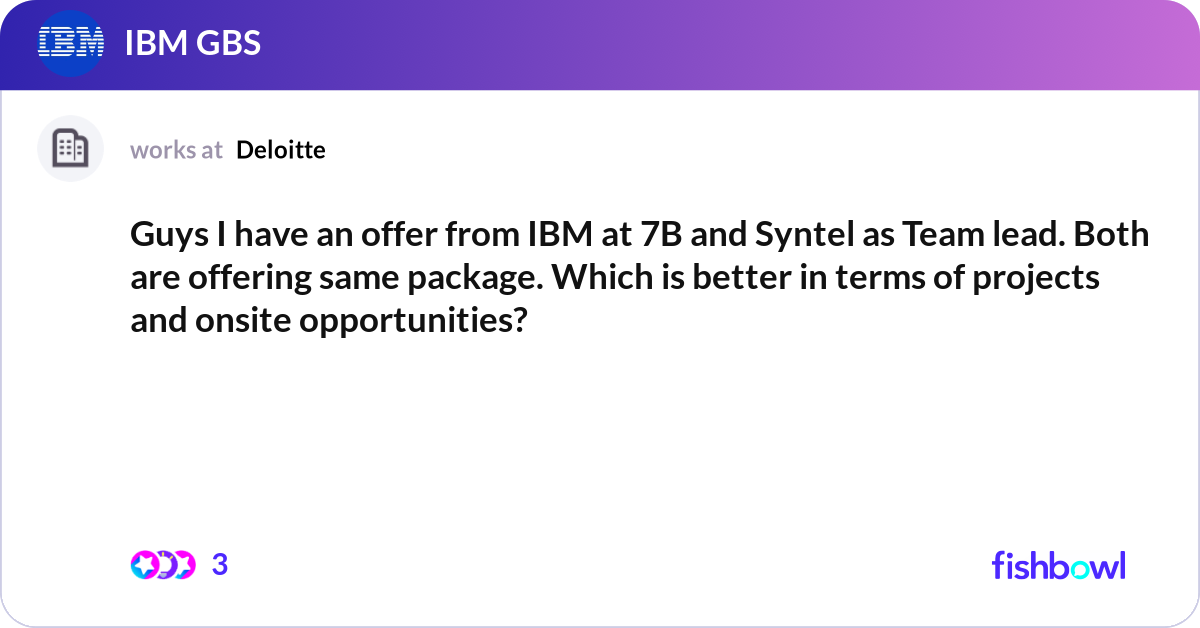 IBM

IBM GBS

works at Deloitte

Guys I have an offer from IBM at 7B and Syntel as Team lead. Both are offering same package. Which is better in terms of projects and onsite opportunities?

3

fishbowl